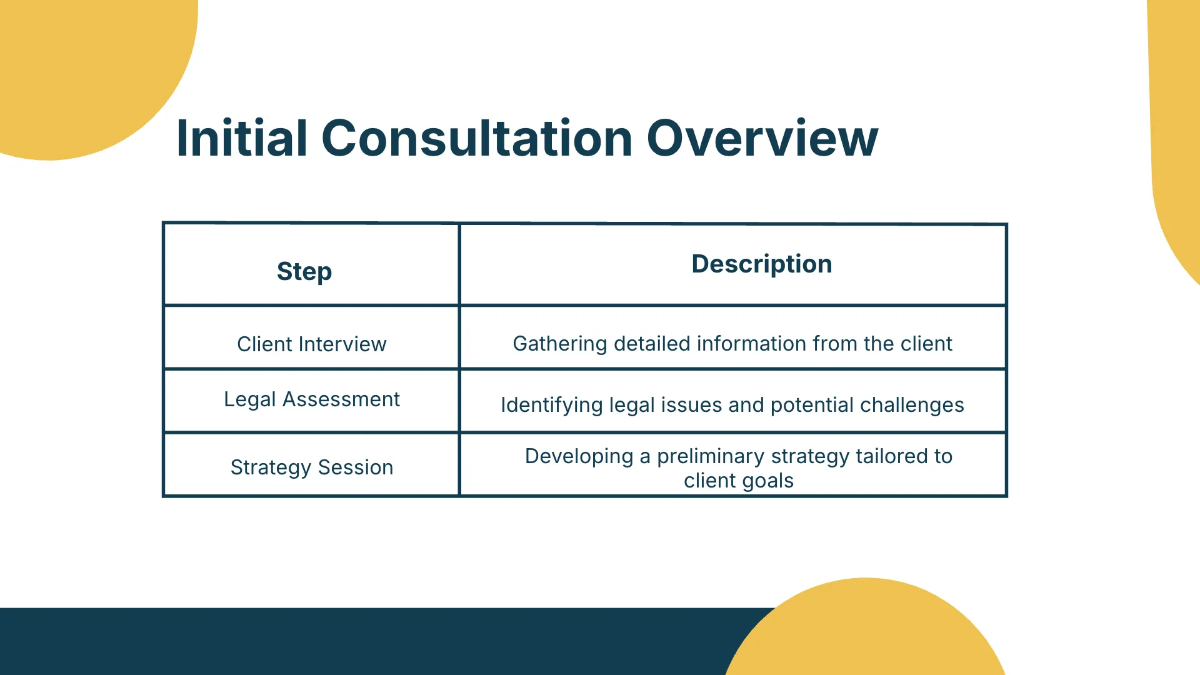 Initial Consultation Overview

| Step | Description |
|---|---|
| Client Interview | Gathering detailed information from the client |
| Legal Assessment | Identifying legal issues and potential challenges |
| Strategy Session | Developing a preliminary strategy tailored to client goals |